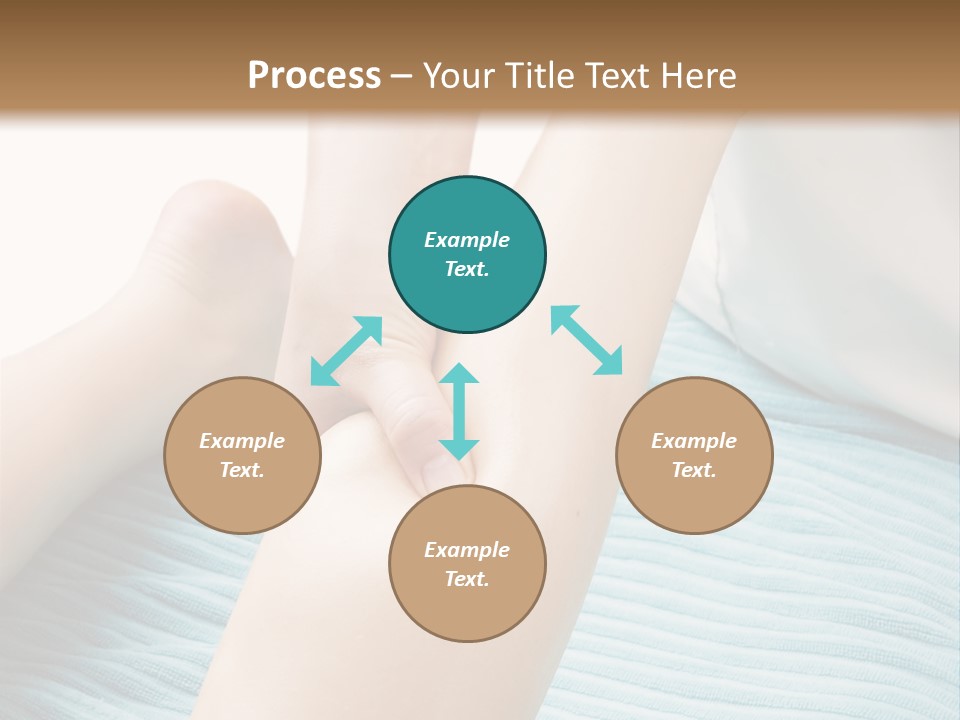 Process – Your Title Text Here

Example Text.

Example Text.

Example Text.

Example Text.